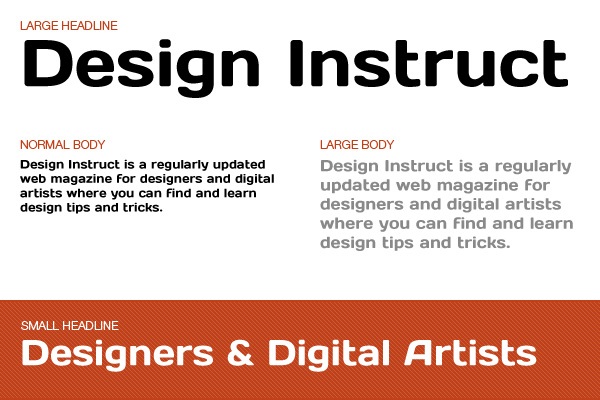 LARGE HEADLINE
Design Instruct

NORMAL BODY
Design Instruct is a regularly updated web magazine for designers and digital artists where you can find and learn design tips and tricks.

LARGE BODY
Design Instruct is a regularly updated web magazine for designers and digital artists where you can find and learn design tips and tricks.

SMALL HEADLINE
Designers & Digital Artists